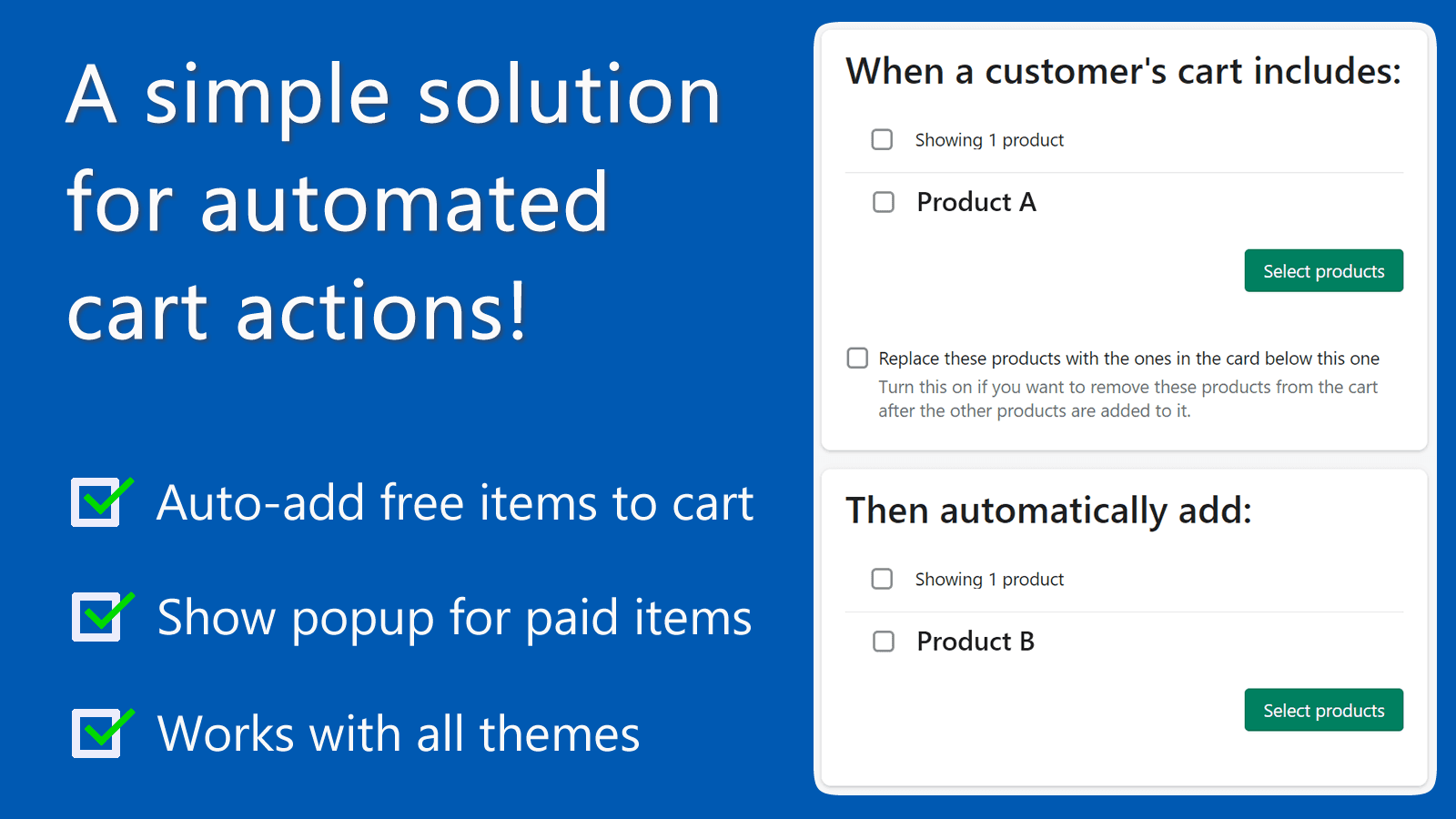 A simple solution for automated cart actions!

Auto-add free items to cart

Show popup for paid items

Works with all themes

When a customer's cart includes:

Showing 1 product

Product A

Select products

Replace these products with the ones in the card below this one
Turn this on if you want to remove these products from the cart after the other products are added to it.

Then automatically add:

Showing 1 product

Product B

Select products